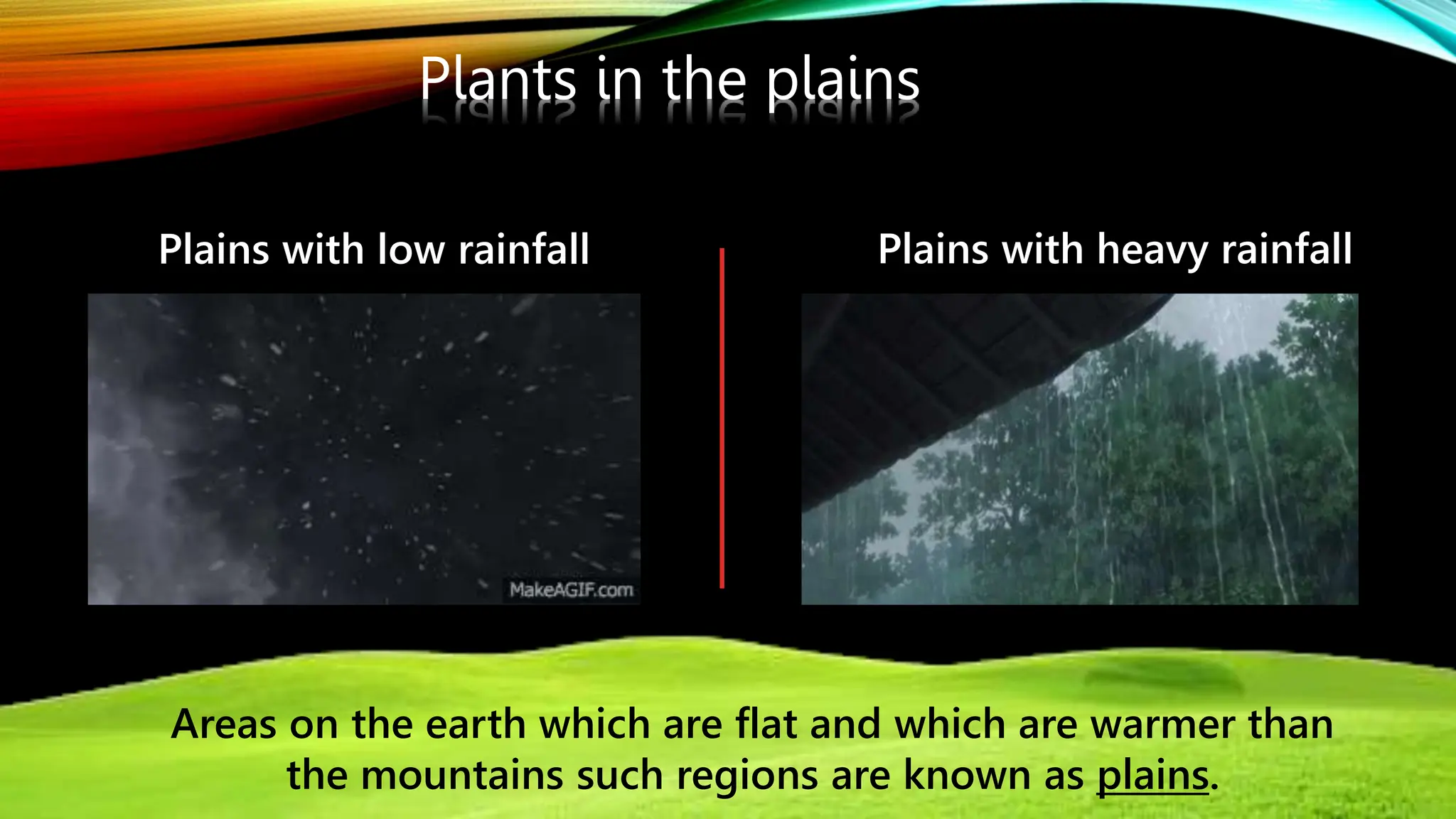 Plants in the plains

Plains with low rainfall

MakeAGIF.com

Plains with heavy rainfall

Areas on the earth which are flat and which are warmer than the mountains such regions are known as plains.